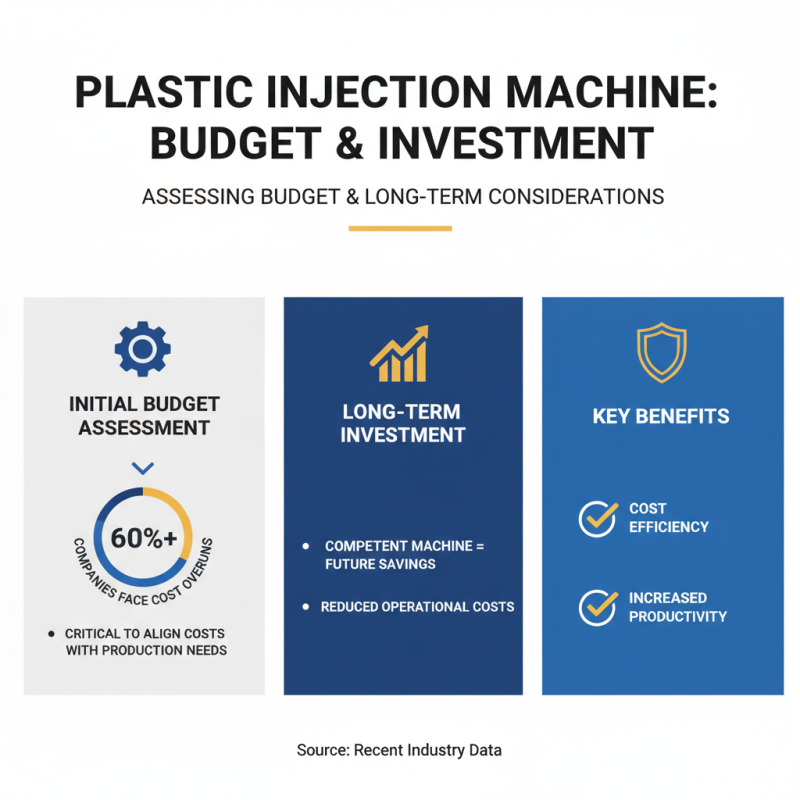 PLASTIC INJECTION MACHINE: BUDGET & INVESTMENT

ASSESSING BUDGET & LONG-TERM CONSIDERATIONS

INITIAL BUDGET ASSESSMENT

60%+

COMPANIES FACE COST OVERUNS

• CRITICAL TO ALIGN COSTS WITH PRODUCTION NEEDS

LONG-TERM INVESTMENT

• COMPETENT MACHINE = FUTURE SAVINGS

• REDUCED OPERATIONAL COSTS

KEY BENEFITS

COST EFFICIENCY

INCREASED PRODUCTIVITY

Source: Recent Industry Data